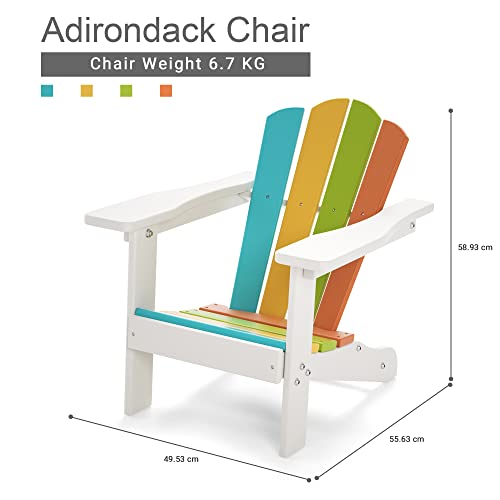 Adirondack Chair

Chair Weight 6.7 KG

58.93 cm

55.63 cm

49.53 cm